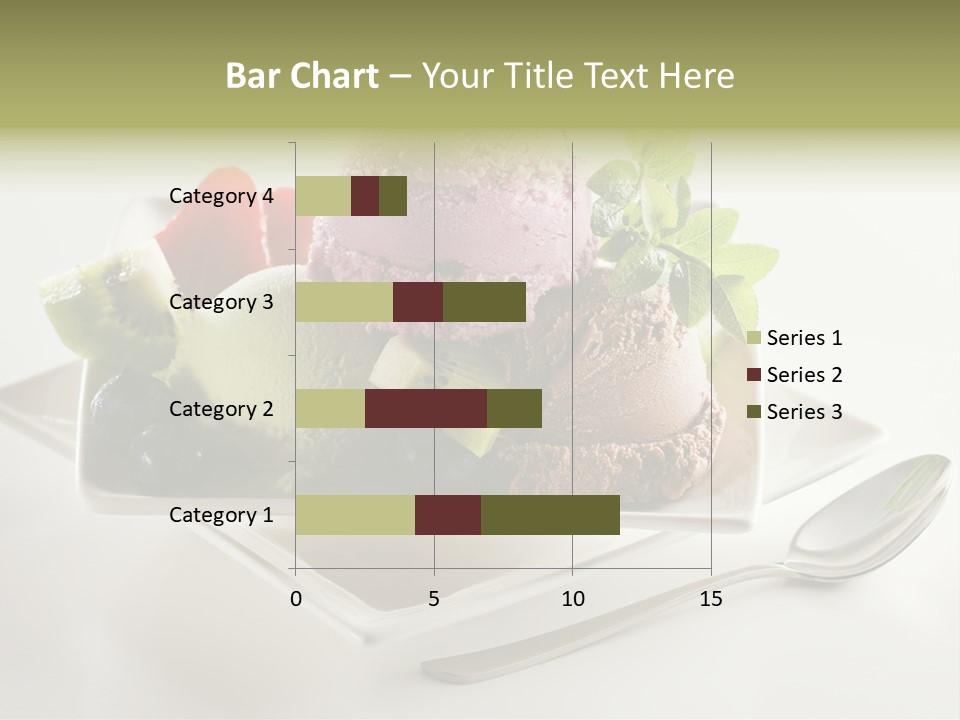 Bar Chart – Your Title Text Here

Category 4
Category 3
Category 2
Category 1

0
5
10
15

Series 1
Series 2
Series 3